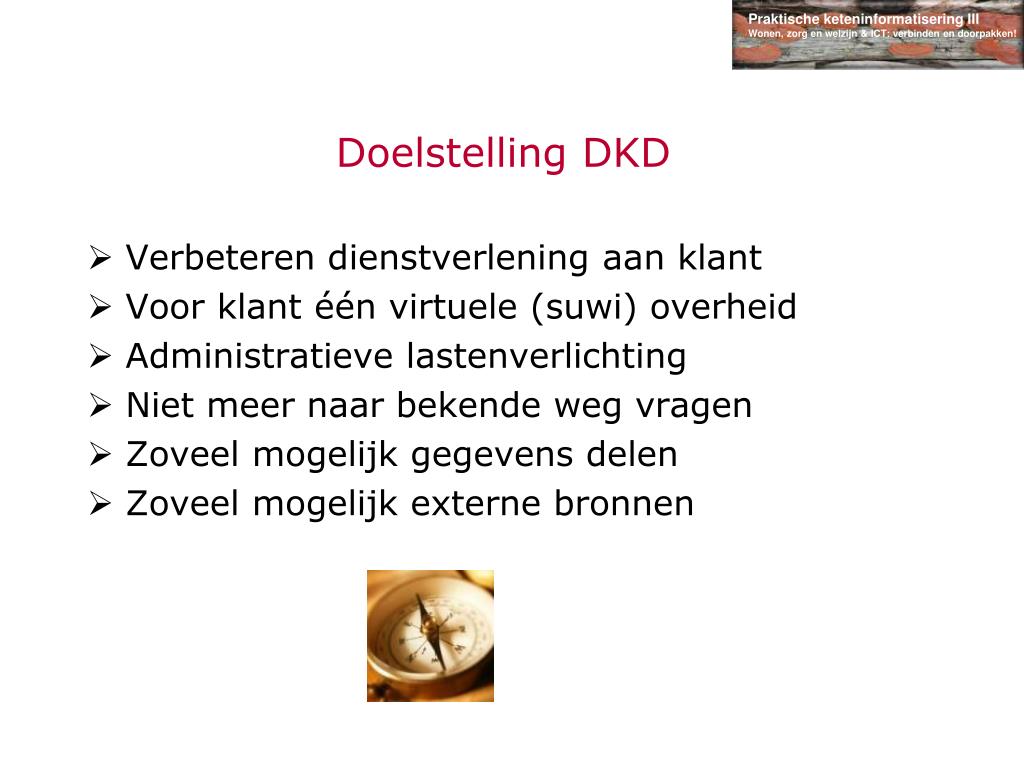 Praktische keteninformatisering III
Wonen, zorg en welzijn & ICT: verbinden en doorpakken!

Doelstelling DKD

➢ Verbeteren dienstverlening aan klant
➢ Voor klant één virtuele (suwi) overheid
➢ Administratieve lastenverlichting
➢ Niet meer naar bekende weg vragen
➢ Zoveel mogelijk gegevens delen
➢ Zoveel mogelijk externe bronnen